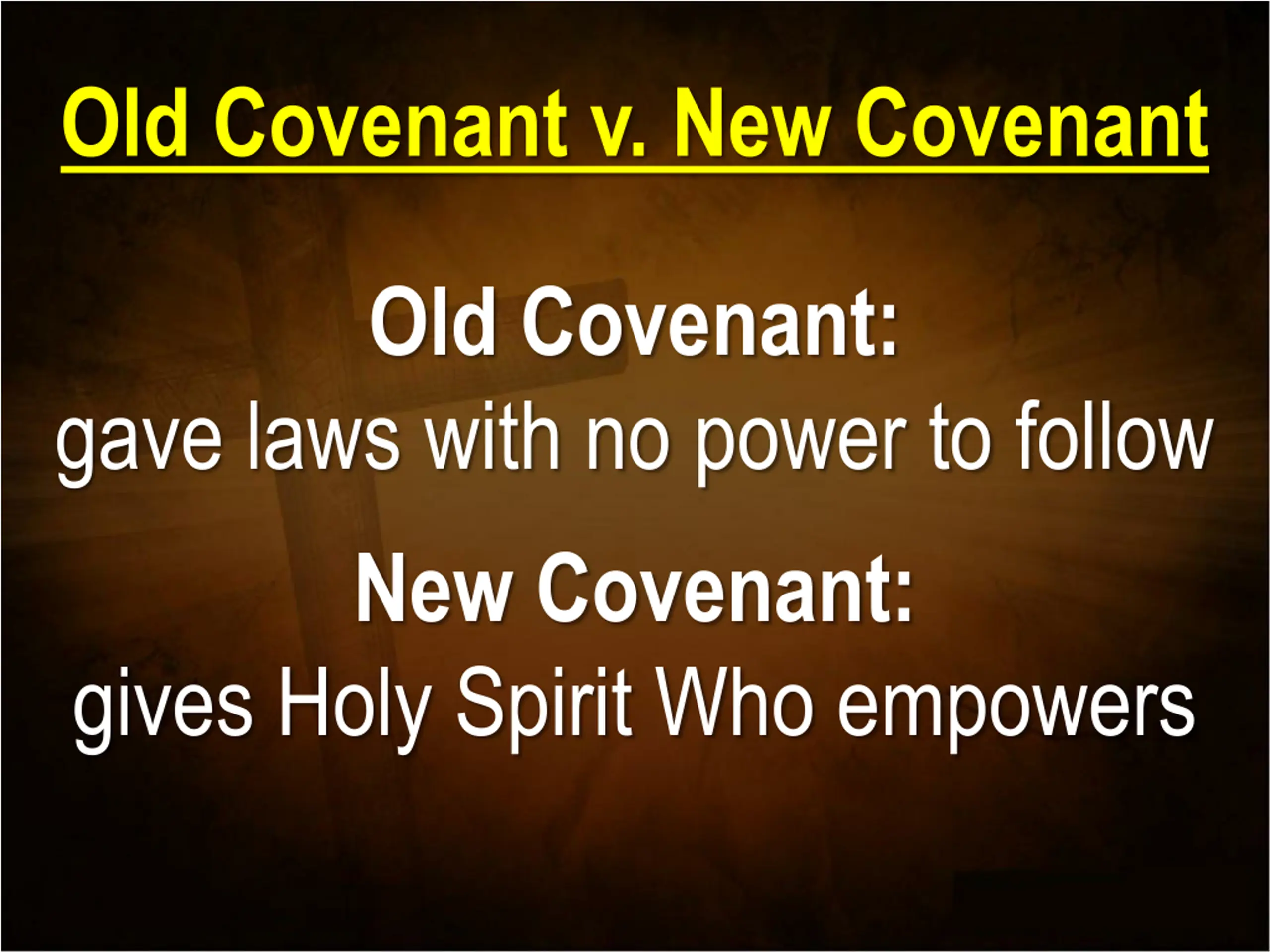 Old Covenant v. New Covenant

Old Covenant:
gave laws with no power to follow

New Covenant:
gives Holy Spirit Who empowers